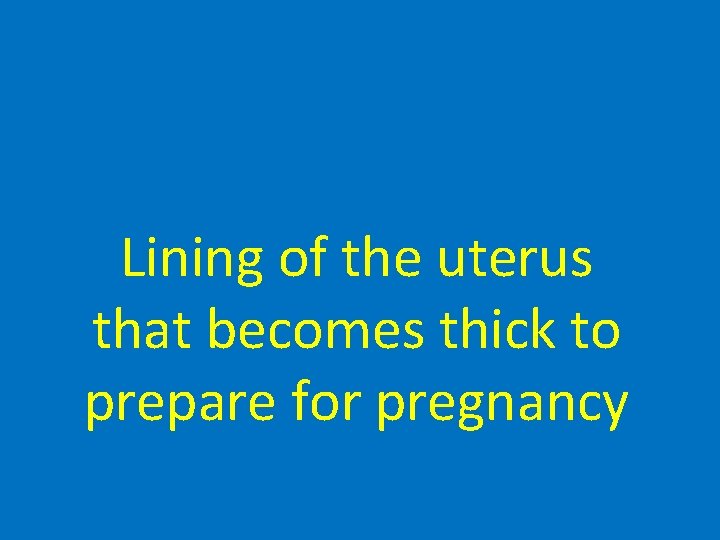 Lining of the uterus that becomes thick to prepare for pregnancy